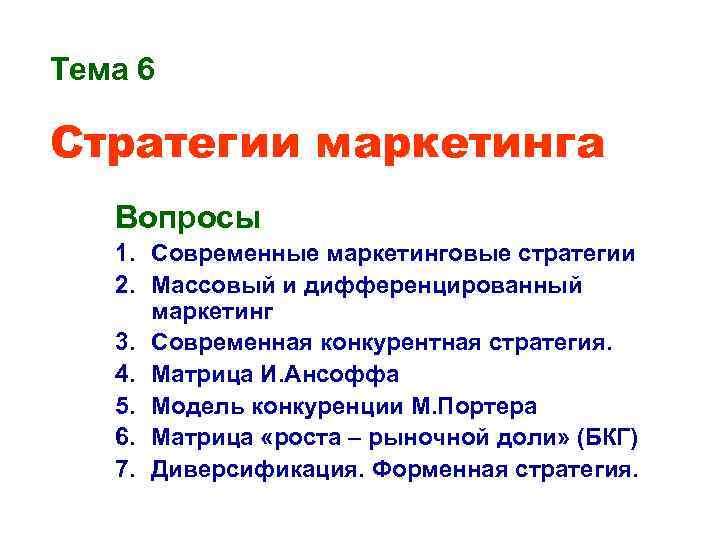 Тема 6

Стратегии маркетинга

Вопросы

1. Современные маркетинговые стратегии
2. Массовый и дифференцированный маркетинг
3. Современная конкурентная стратегия.
4. Матрица И.Ансоффа
5. Модель конкуренции М.Портера
6. Матрица «роста – рыночной доли» (БКГ)
7. Диверсификация. Форменная стратегия.